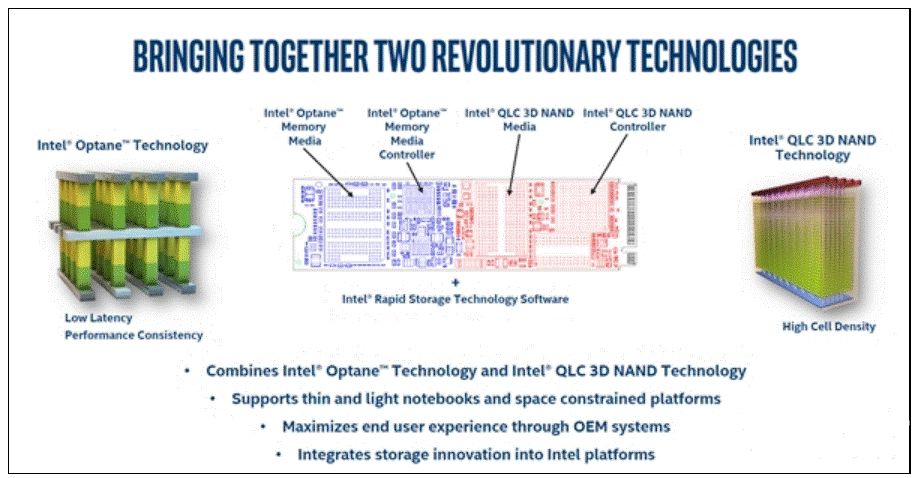 BRINGING TOGETHER TWO REVOLUTIONARY TECHNOLOGIES

Intel® Optane™ Technology

Low Latency
Performance Consistency

Intel® Optane™ Memory Media

Intel® Optane™ Memory Media Controller

Intel® QLC 3D NAND Media

Intel® QLC 3D NAND Controller

+
Intel® Rapid Storage Technology Software

Intel® QLC 3D NAND Technology

High Cell Density

• Combines Intel® Optane™ Technology and Intel® QLC 3D NAND Technology
• Supports thin and light notebooks and space constrained platforms
• Maximizes end user experience through OEM systems
• Integrates storage innovation into Intel platforms